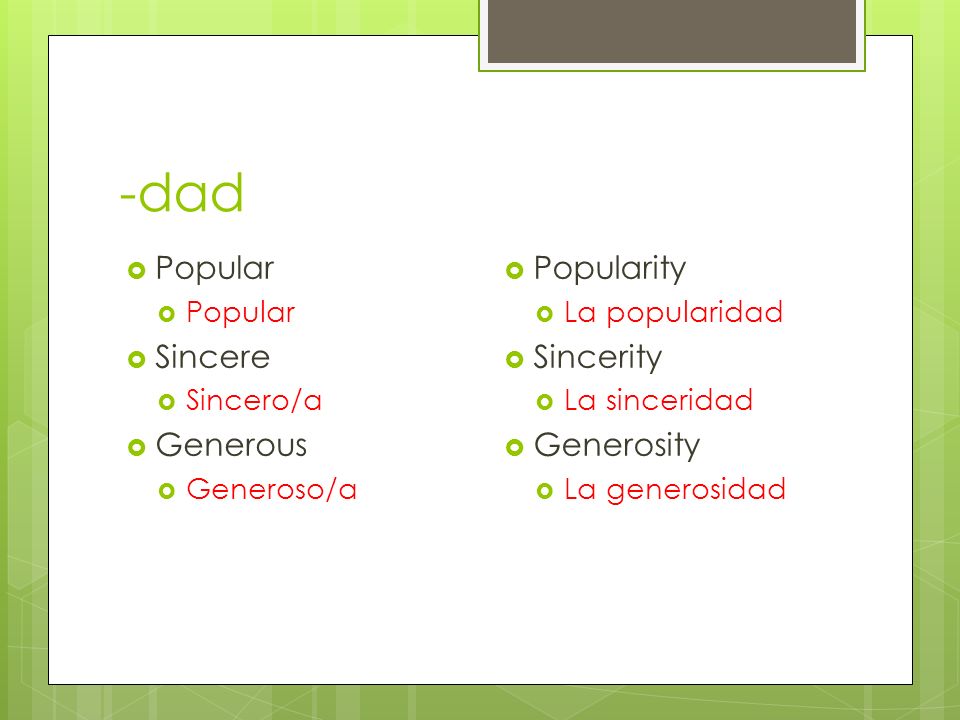 -dad

Popular
Popular
Sincere
Sincero/a
Generous
Generoso/a

Popularity
La popularidad
Sincerity
La sinceridad
Generosity
La generosidad